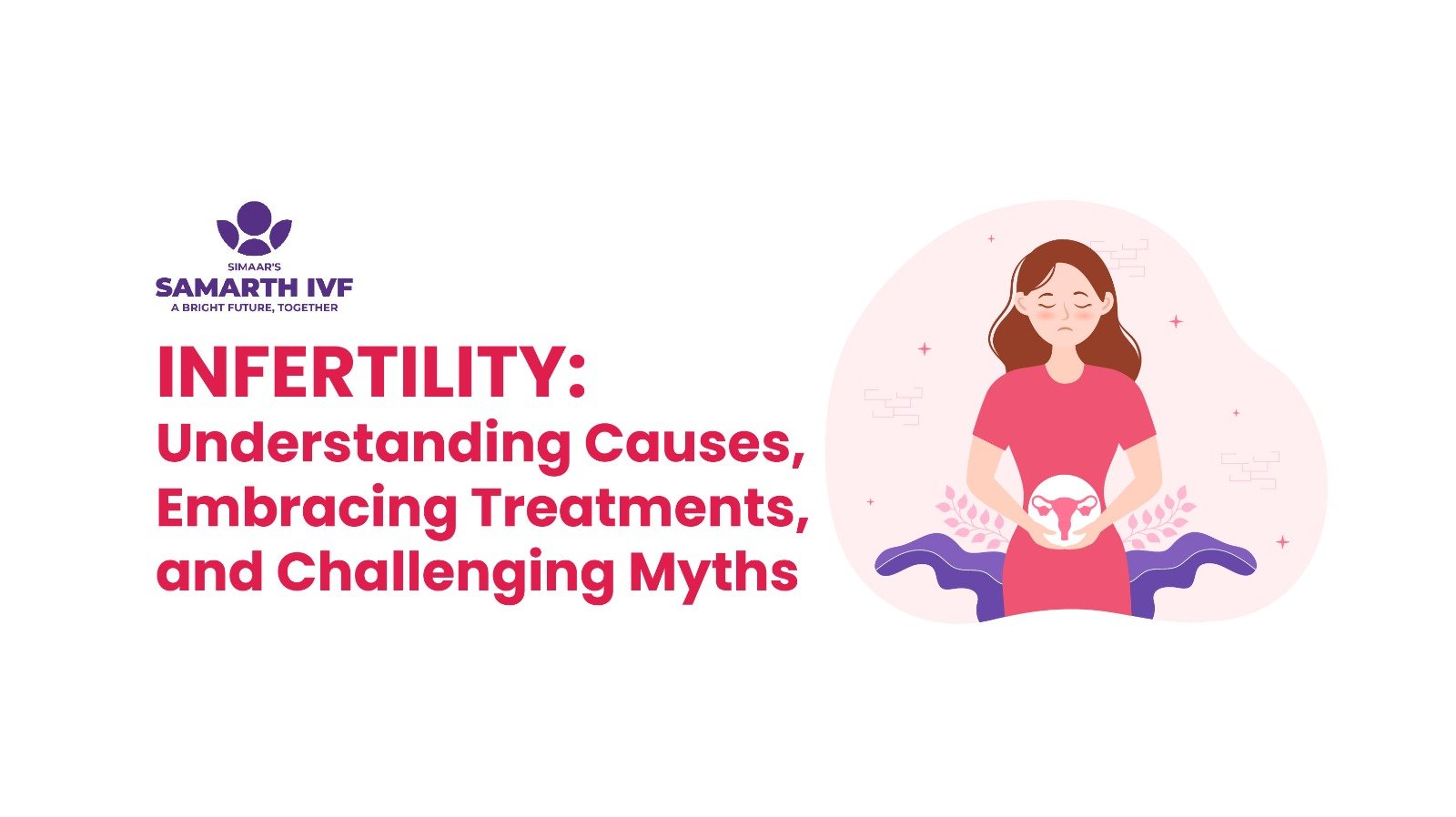 SIMAAR'S
SAMARTH IVF
A BRIGHT FUTURE, TOGETHER

INFERTILITY:
Understanding Causes, Embracing Treatments, and Challenging Myths